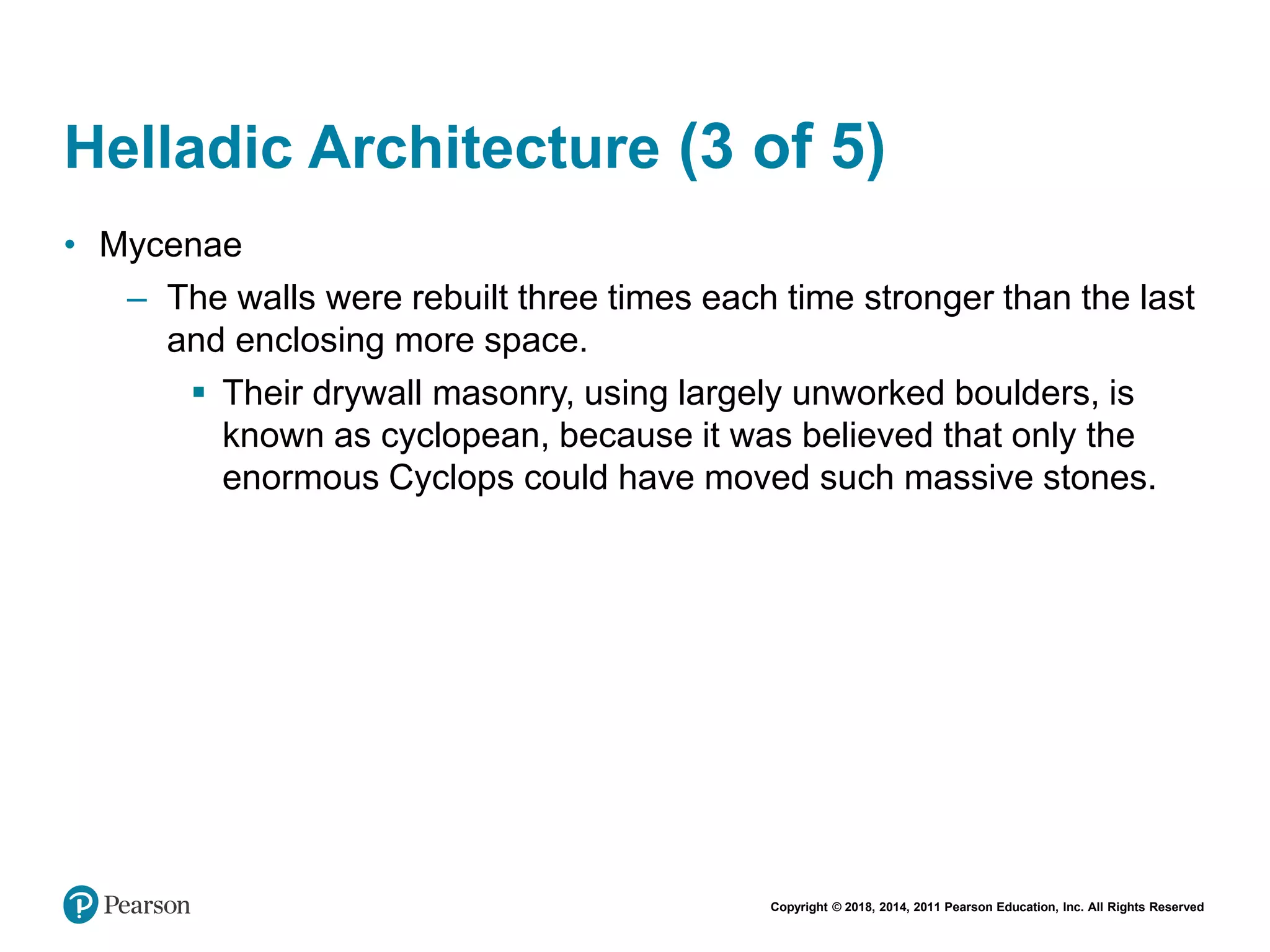 Helladic Architecture (3 of 5)

• Mycenae

– The walls were rebuilt three times each time stronger than the last and enclosing more space.

▪ Their drywall masonry, using largely unworked boulders, is known as cyclopean, because it was believed that only the enormous Cyclops could have moved such massive stones.

Pearson

Copyright © 2018, 2014, 2011 Pearson Education, Inc. All Rights Reserved